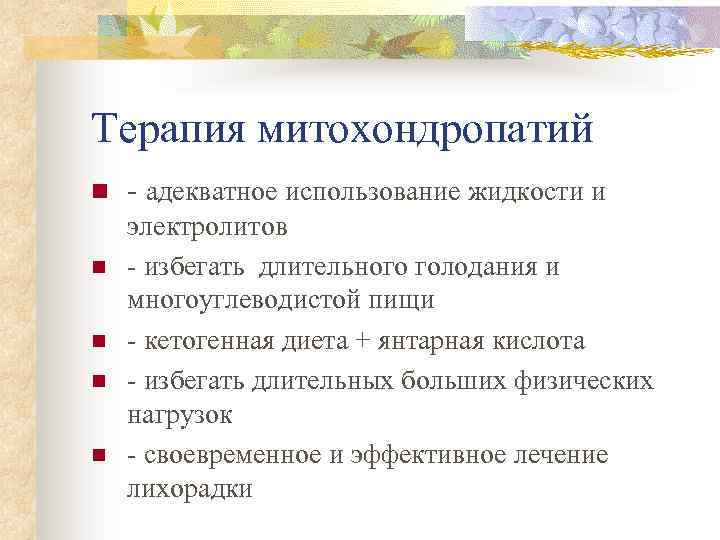 Терапия митохондропатий

- адекватное использование жидкости и электролитов
- избегать  длительного голодания и многоуглеводистой пищи
- кетогенная диета + янтарная кислота
- избегать длительных больших физических нагрузок
- своевременное и эффективное лечение лихорадки